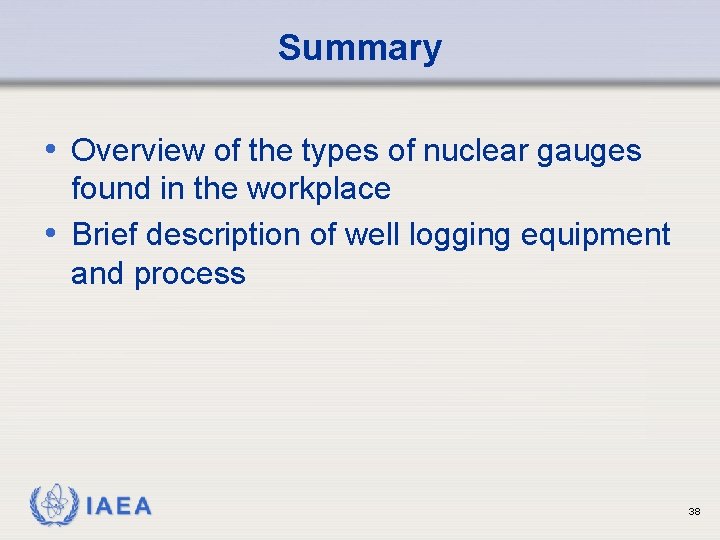 Summary

• Overview of the types of nuclear gauges found in the workplace
• Brief description of well logging equipment and process

IAEA

38